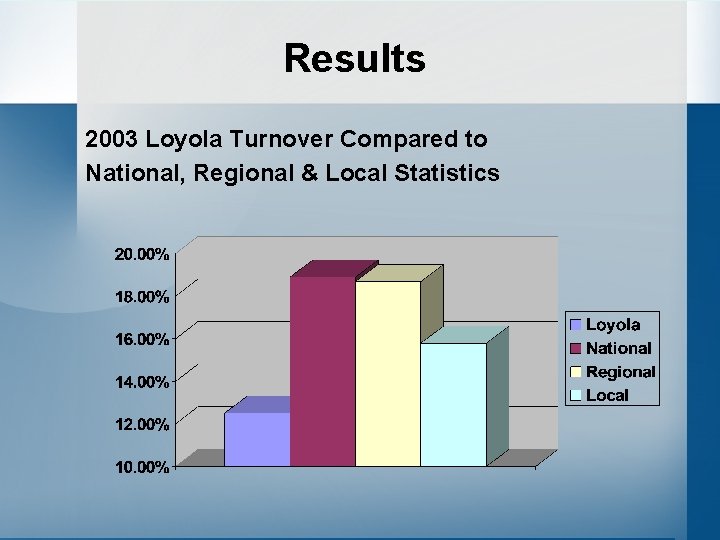 Results

2003 Loyola Turnover Compared to National, Regional & Local Statistics

20.00%
18.00%
16.00%
14.00%
12.00%
10.00%

Loyola
National
Regional
Local